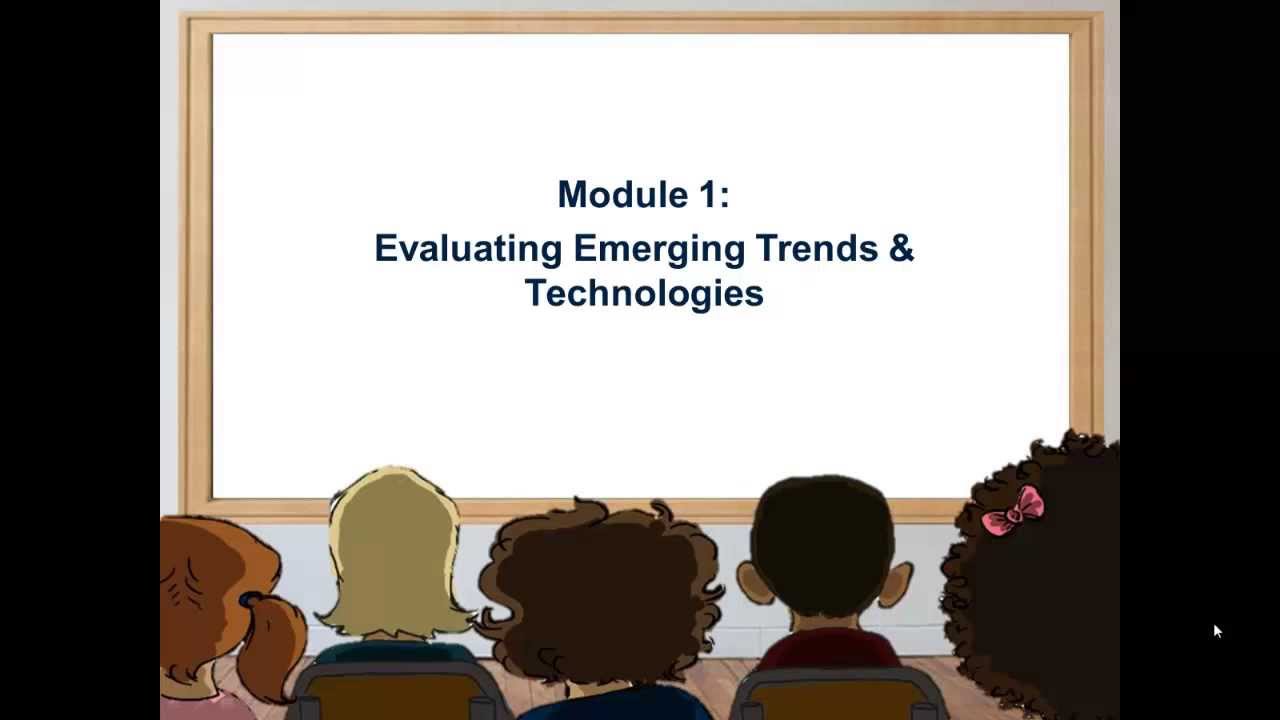 Module 1:
Evaluating Emerging Trends & Technologies